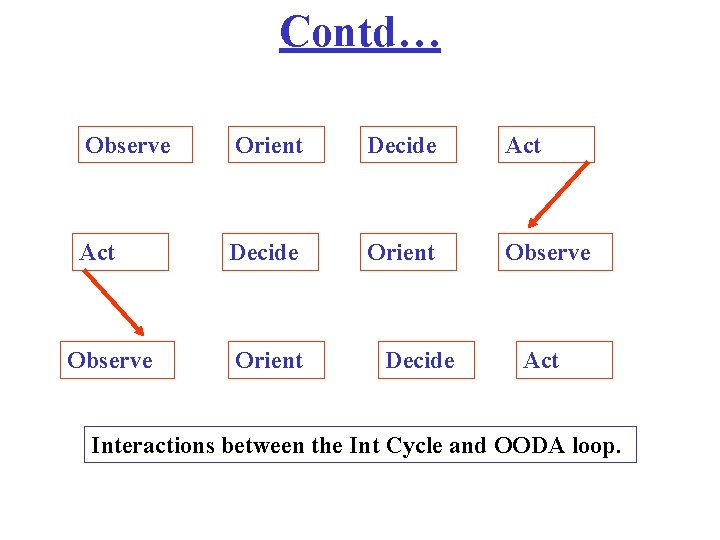 Contd…

Observe
Orient
Decide
Act

Act
Decide
Orient
Observe

Observe
Orient
Decide
Act

Interactions between the Int Cycle and OODA loop.